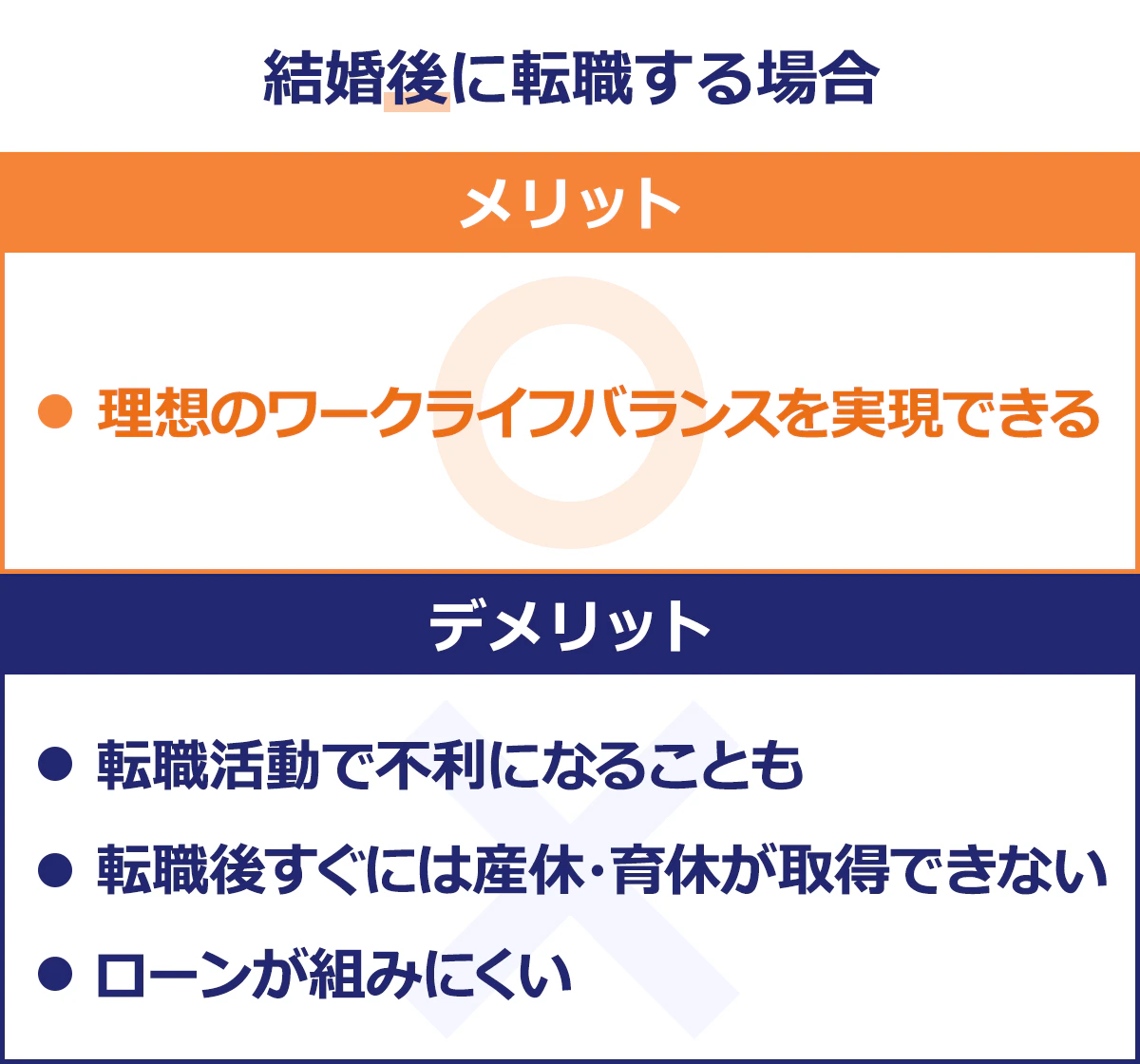 結婚後に転職する場合

メリット

● 理想のワークライフバランスを実現できる

デメリット

● 転職活動で不利になることも

● 転職後すぐには産休・育休が取得できない

● ローンが組みにくい